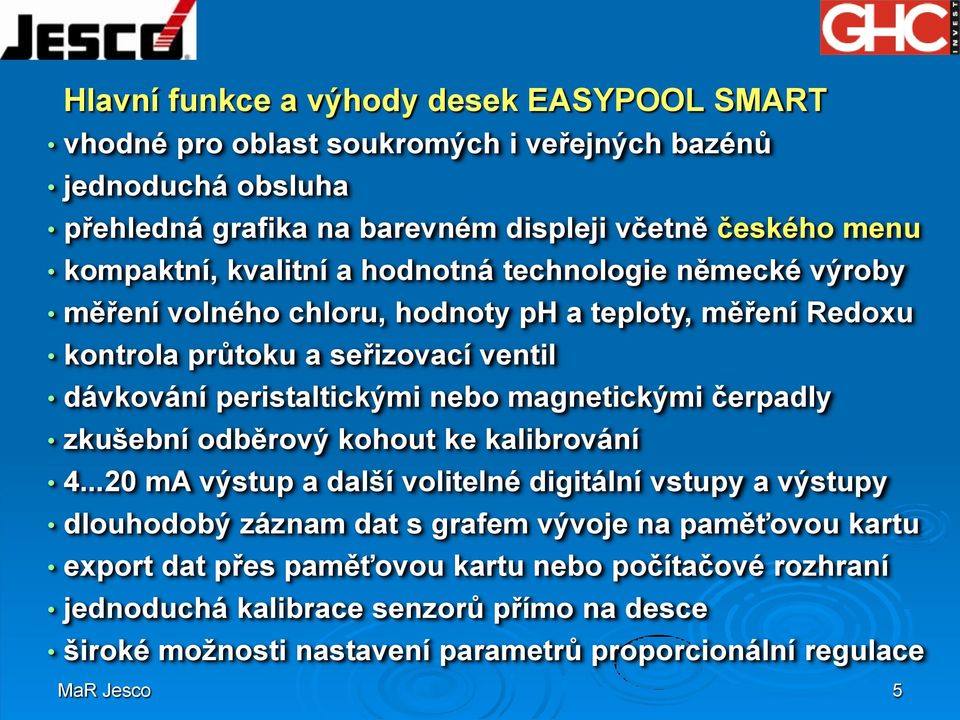 JESCO

GHC INVEST

Hlavní funkce a výhody desek EASYPOOL SMART

• vhodné pro oblast soukromých i veřejných bazénů
• jednoduchá obsluha
• přehledná grafika na barevném displeji včetně českého menu
• kompaktní, kvalitní a hodnotná technologie německé výroby
• měření volného chloru, hodnoty pH a teploty, měření Redoxu
• kontrola průtoku a seřizovací ventil
• dávkování peristaltickými nebo magnetickými čerpadly
• zkušební odběrový kohout ke kalibrování
• 4...20 mA výstup a další volitelné digitální vstupy a výstupy
• dlouhodobý záznam dat s grafem vývoje na paměťovou kartu
• export dat přes paměťovou kartu nebo počítačové rozhraní
• jednoduchá kalibrace senzorů přímo na desce
• široké možnosti nastavení parametrů proporcionální regulace

MaR Jesco

5